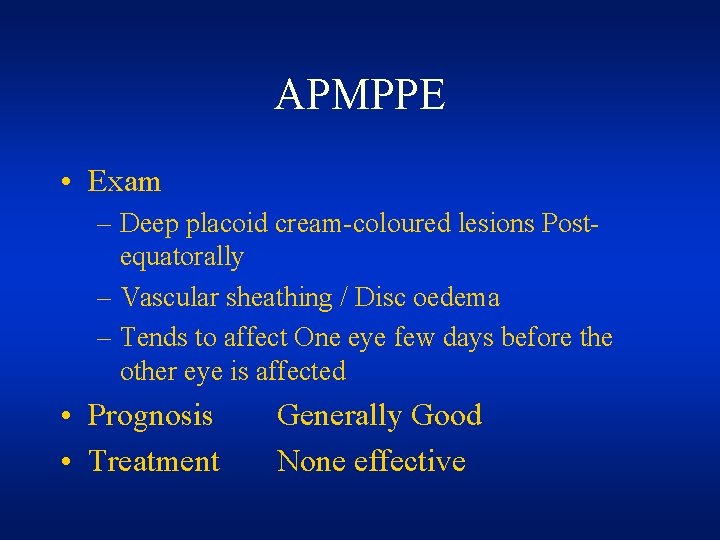 APMPPE

• Exam
– Deep placoid cream-coloured lesions Post-equatorally
– Vascular sheathing / Disc oedema
– Tends to affect One eye few days before the other eye is affected
• Prognosis Generally Good
• Treatment None effective